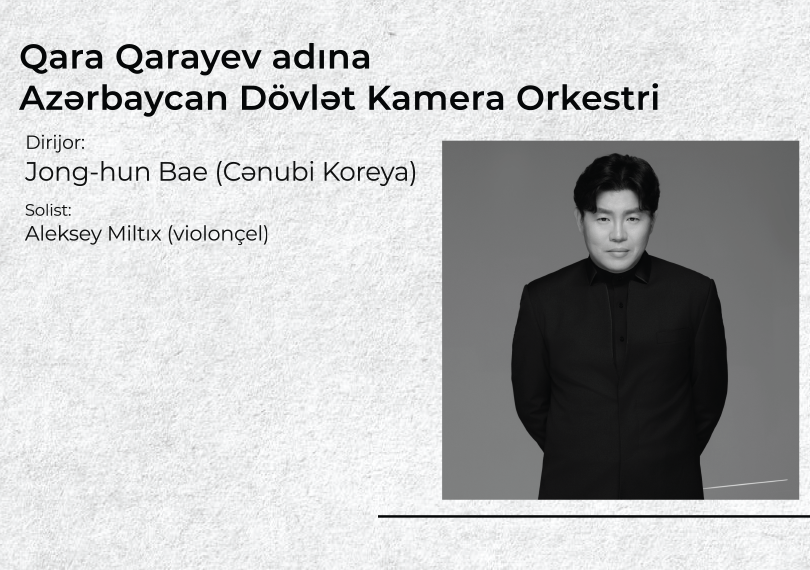 Qara Qarayev adına
Azərbaycan Dövlət Kamera Orkestri

Dirijor:
Jong-hun Bae (Cənubi Koreya)

Solist:
Aleksey Miltıx (violonçel)